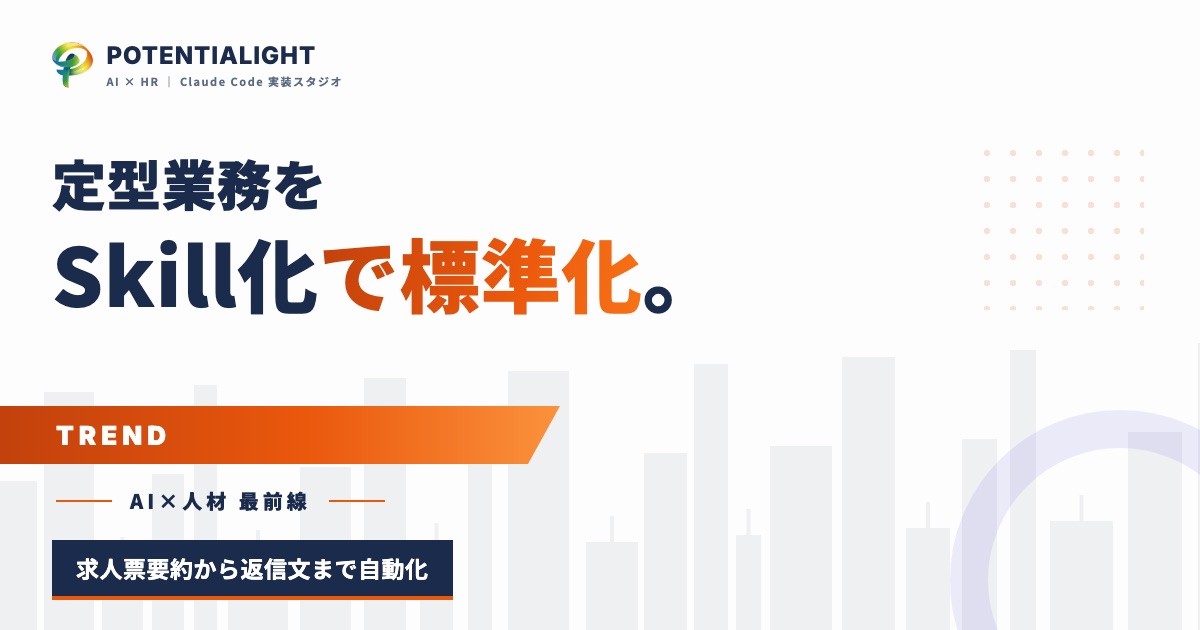 POTENTIALIGHT
AI × HR | Claude Code 実装スタジオ

定型業務を
Skill化で標準化。

TREND

AI×人材 最前線

求人票要約から返信文まで自動化